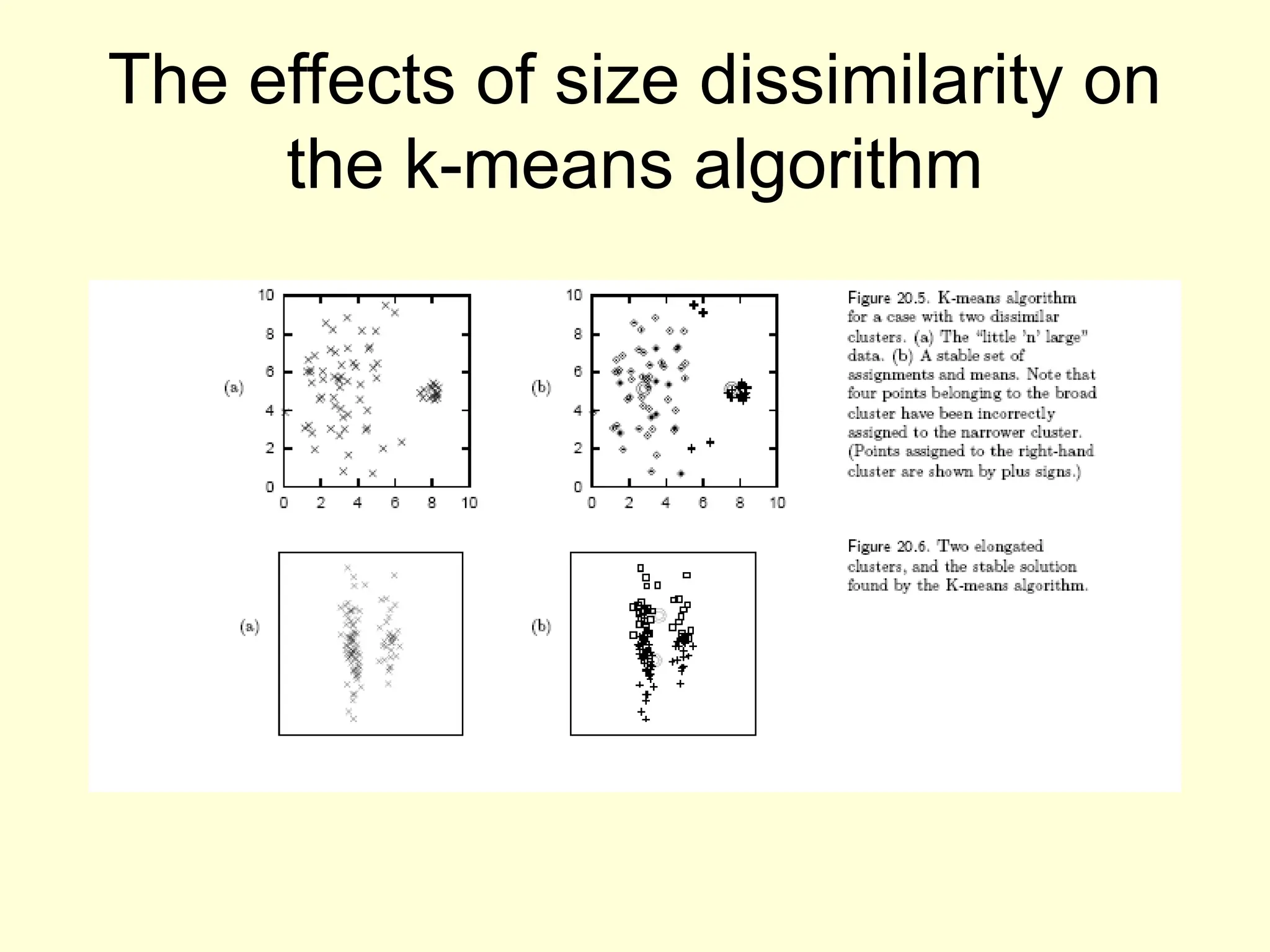 The effects of size dissimilarity on the k-means algorithm

(a)

10
8
6
4
2
0
0 2 4 6 8 10

(b)

10
8
6
4
2
0
0 2 4 6 8 10

Figure 20.5. K-means algorithm for a case with two dissimilar clusters. (a) The "little 'n' large" data. (b) A stable set of assignments and means. Note that four points belonging to the broad cluster have been incorrectly assigned to the narrower cluster. (Points assigned to the right-hand cluster are shown by plus signs.)

(a)

(b)

Figure 20.6. Two elongated clusters, and the stable solution found by the K-means algorithm.